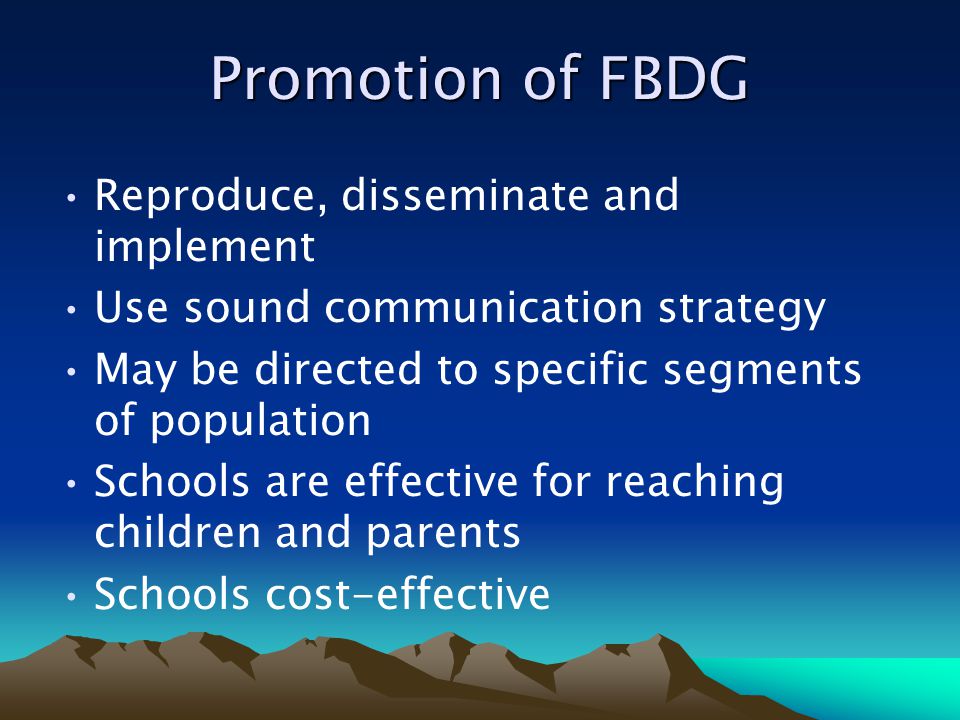 Promotion of FBDG

• Reproduce, disseminate and implement
• Use sound communication strategy
• May be directed to specific segments of population
• Schools are effective for reaching children and parents
• Schools cost-effective